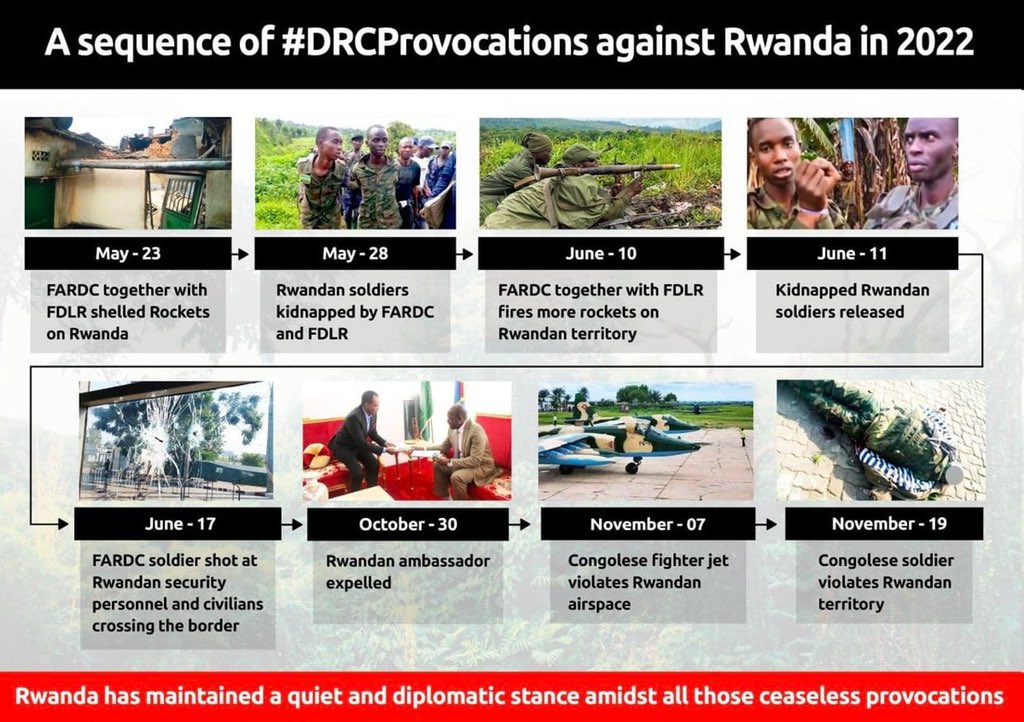 A sequence of #DRCProvocations against Rwanda in 2022

May - 23

FARDC together with FDLR shelled Rockets on Rwanda

May - 28

Rwandan soldiers kidnapped by FARDC and FDLR

June - 10

FARDC together with FDLR fires more rockets on Rwandan territory

June - 11

Kidnapped Rwandan soldiers released

June - 17

FARDC soldier shot at Rwandan security personnel and civilians crossing the border

October - 30

Rwandan ambassador expelled

November - 07

Congolese fighter jet violates Rwandan airspace

November - 19

Congolese soldier violates Rwandan territory

Rwanda has maintained a quiet and diplomatic stance amidst all those ceaseless provocations